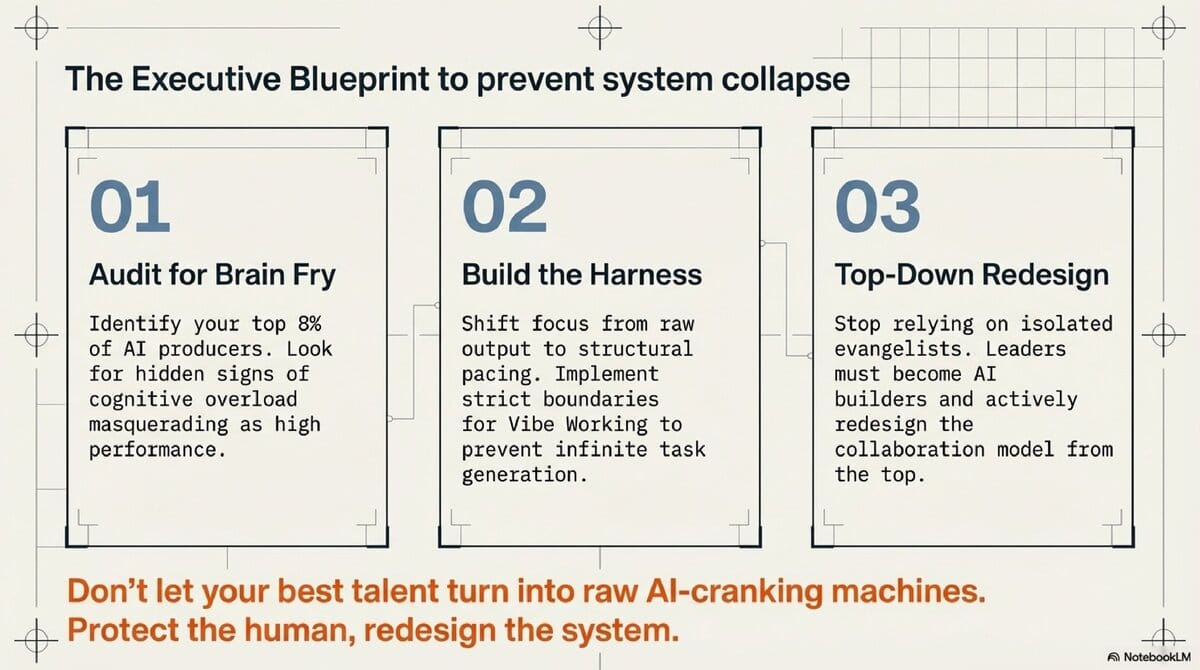 The Executive Blueprint to prevent system collapse

01

Audit for Brain Fry

Identify your top 8% of AI producers. Look for hidden signs of cognitive overload masquerading as high performance.

02

Build the Harness

Shift focus from raw output to structural pacing. Implement strict boundaries for Vibe Working to prevent infinite task generation.

03

Top-Down Redesign

Stop relying on isolated evangelists. Leaders must become AI builders and actively redesign the collaboration model from the top.

Don't let your best talent turn into raw AI-cranking machines. Protect the human, redesign the system.

NotebookLM